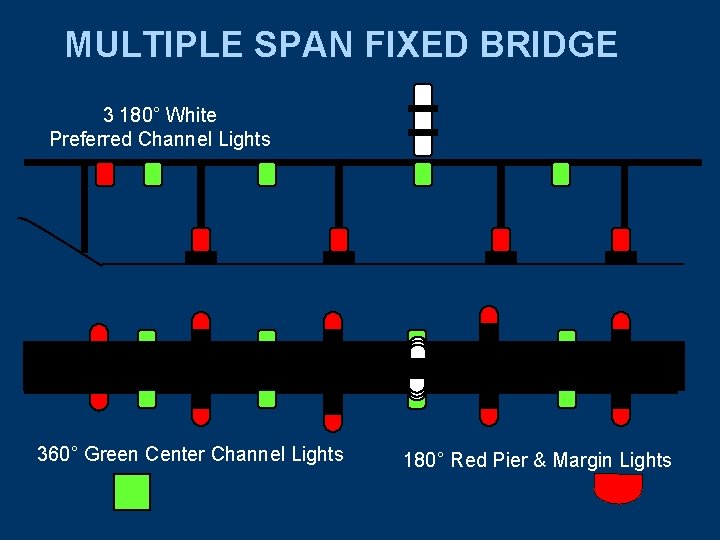 MULTIPLE SPAN FIXED BRIDGE

3 180° White
Preferred Channel Lights

360° Green Center Channel Lights

180° Red Pier & Margin Lights